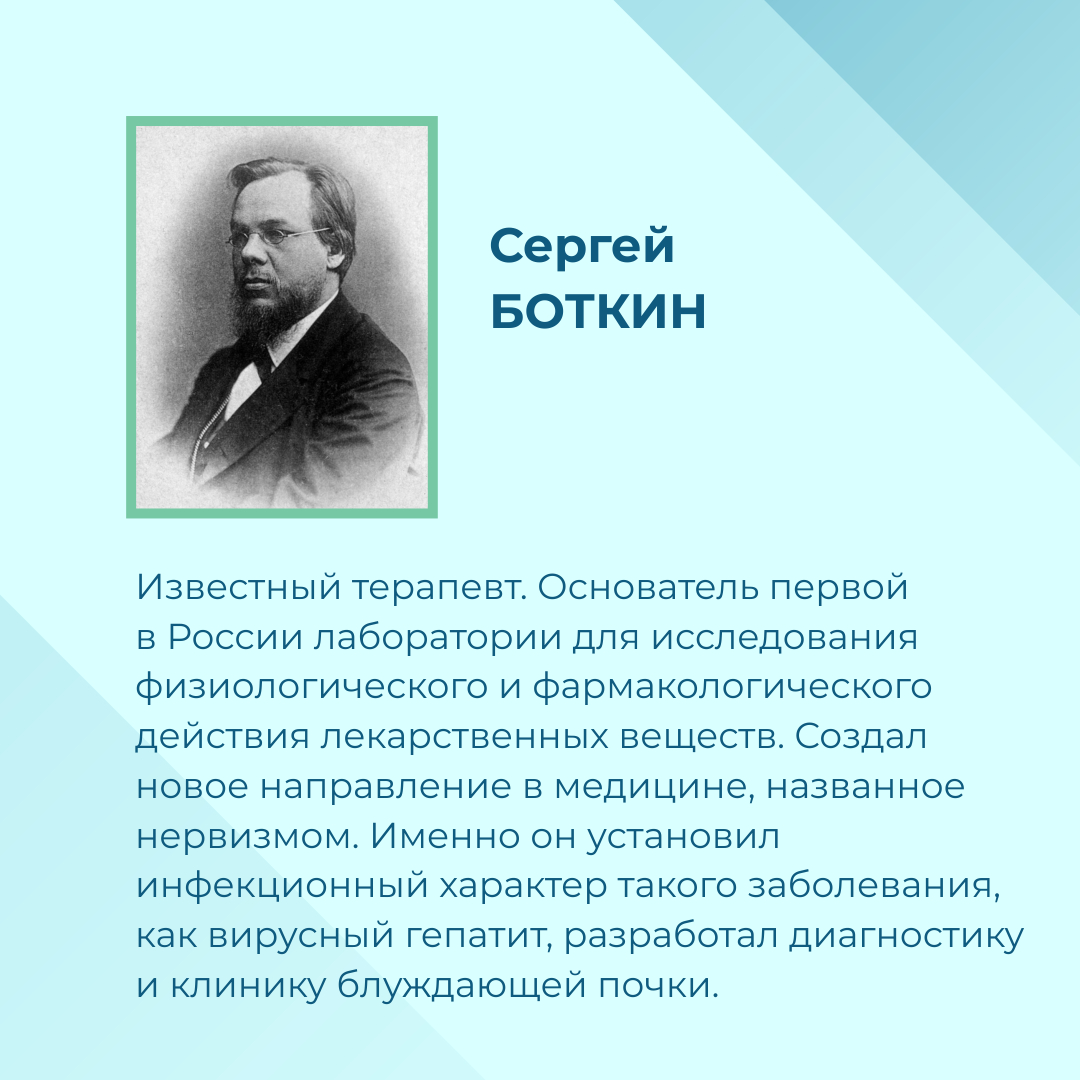 Сергей
БОТКИН

Известный терапевт. Основатель первой в России лаборатории для исследования физиологического и фармакологического действия лекарственных веществ. Создал новое направление в медицине, названное нервизмом. Именно он установил инфекционный характер такого заболевания, как вирусный гепатит, разработал диагностику и клинику блуждающей почки.